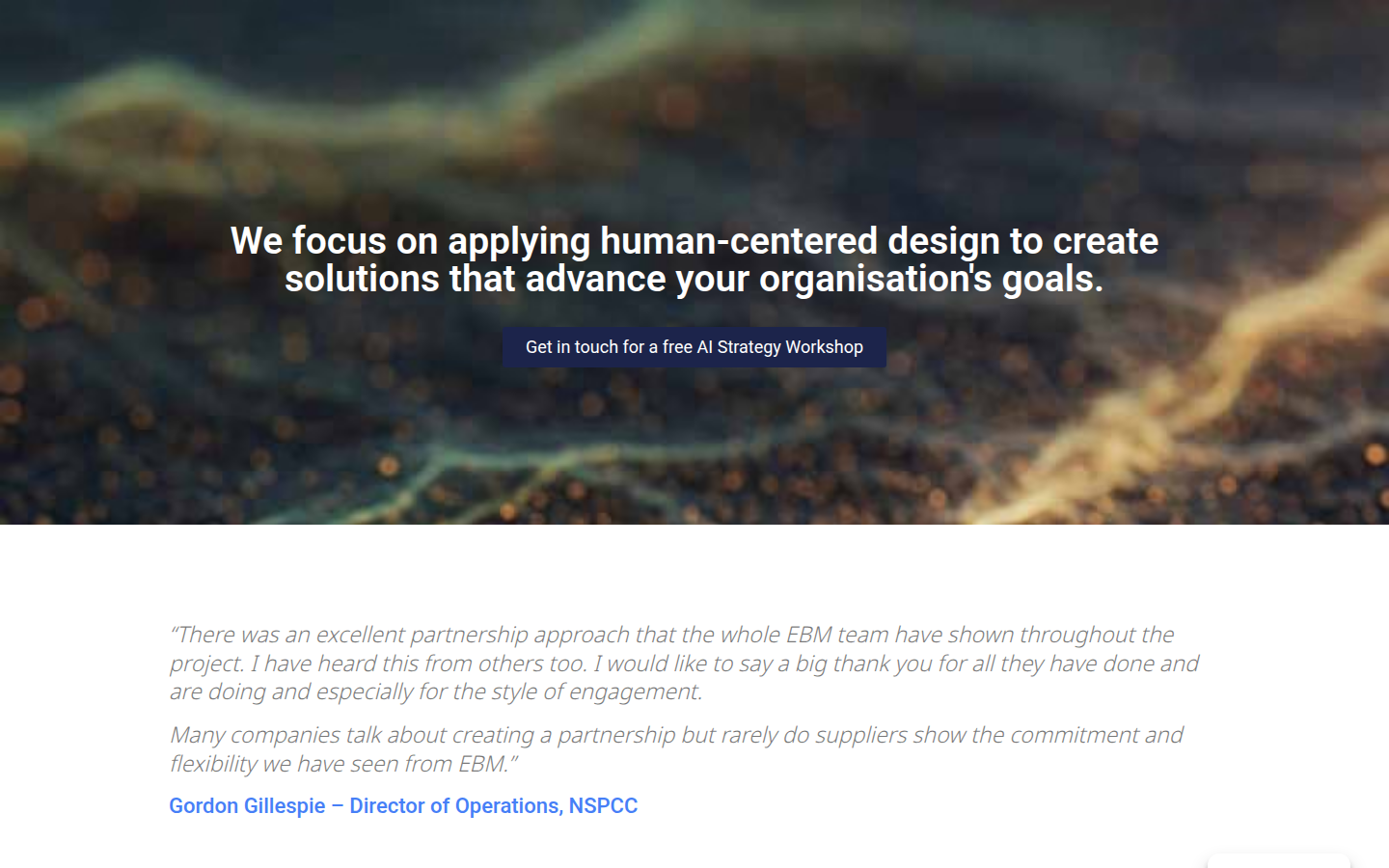 We focus on applying human-centered design to create solutions that advance your organisation's goals.

Get in touch for a free AI Strategy Workshop

“There was an excellent partnership approach that the whole EBM team have shown throughout the project. I have heard this from others too. I would like to say a big thank you for all they have done and are doing and especially for the style of engagement.

Many companies talk about creating a partnership but rarely do suppliers show the commitment and flexibility we have seen from EBM.”

Gordon Gillespie – Director of Operations, NSPCC